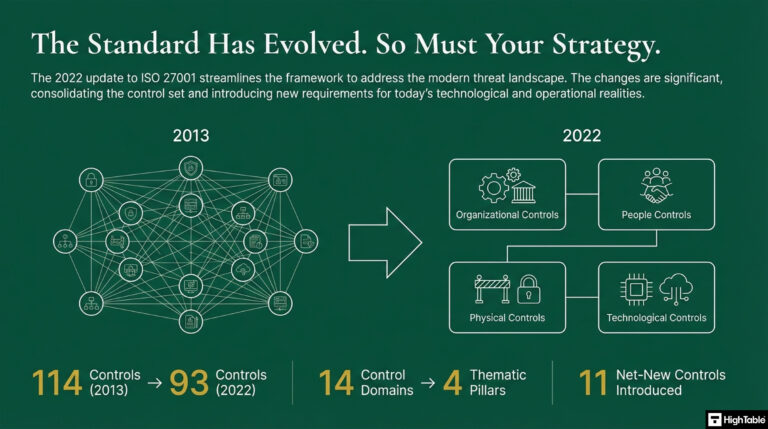 The Standard Has Evolved. So Must Your Strategy.

The 2022 update to ISO 27001 streamlines the framework to address the modern threat landscape. The changes are significant, consolidating the control set and introducing new requirements for today's technological and operational realities.

2013

2022

Organizational Controls

People Controls

Physical Controls

Technological Controls

114 Controls (2013) → 93 Controls (2022)

14 Control Domains → 4 Thematic Pillars

11 Net-New Controls Introduced

HighTable